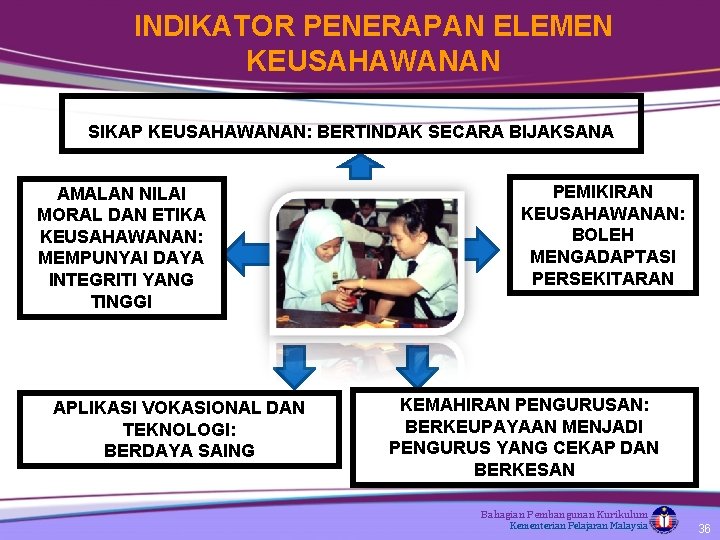 INDIKATOR PENERAPAN ELEMEN KEUSAHAWANAN

SIKAP KEUSAHAWANAN: BERTINDAK SECARA BIJAKSANA

AMALAN NILAI MORAL DAN ETIKA KEUSAHAWANAN: MEMPUNYAI DAYA INTEGRITI YANG TINGGI

PEMIKIRAN KEUSAHAWANAN: BOLEH MENGADAPTASI PERSEKITARAN

APLIKASI VOKASIONAL DAN TEKNOLOGI: BERDAYA SAING

KEMAHIRAN PENGURUSAN: BERKEUPAYAAN MENJADI PENGURUS YANG CEKAP DAN BERKESAN

Bahagian Pembangunan Kurikulum
Kementerian Pelajaran Malaysia

36